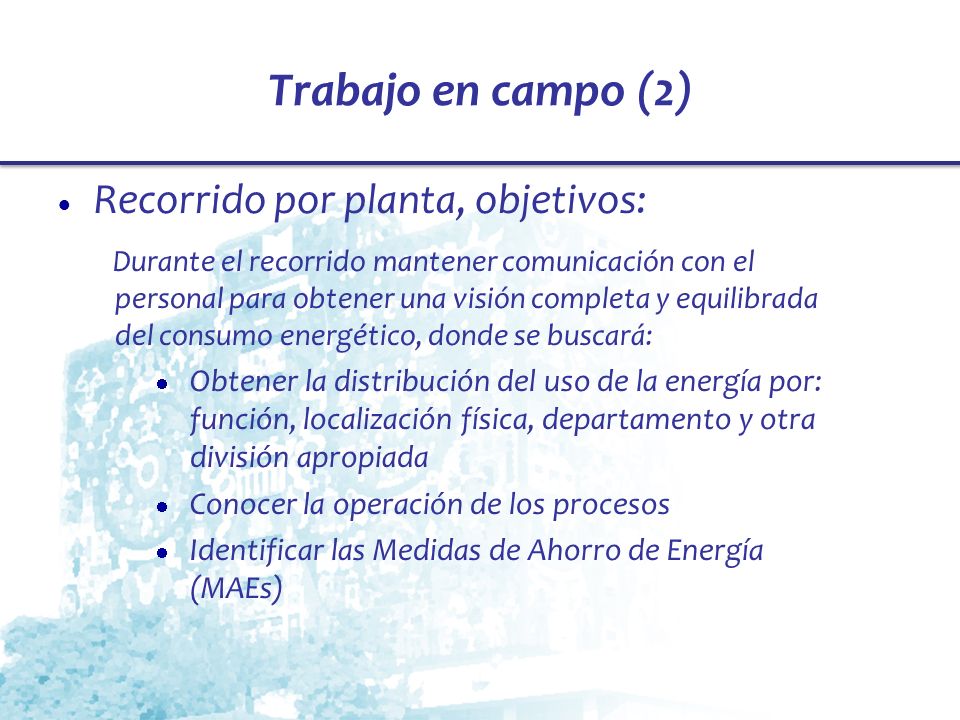 Trabajo en campo (2)

• Recorrido por planta, objetivos:

Durante el recorrido mantener comunicación con el personal para obtener una visión completa y equilibrada del consumo energético, donde se buscará:

• Obtener la distribución del uso de la energía por: función, localización física, departamento y otra división apropiada
• Conocer la operación de los procesos
• Identificar las Medidas de Ahorro de Energía (MAEs)